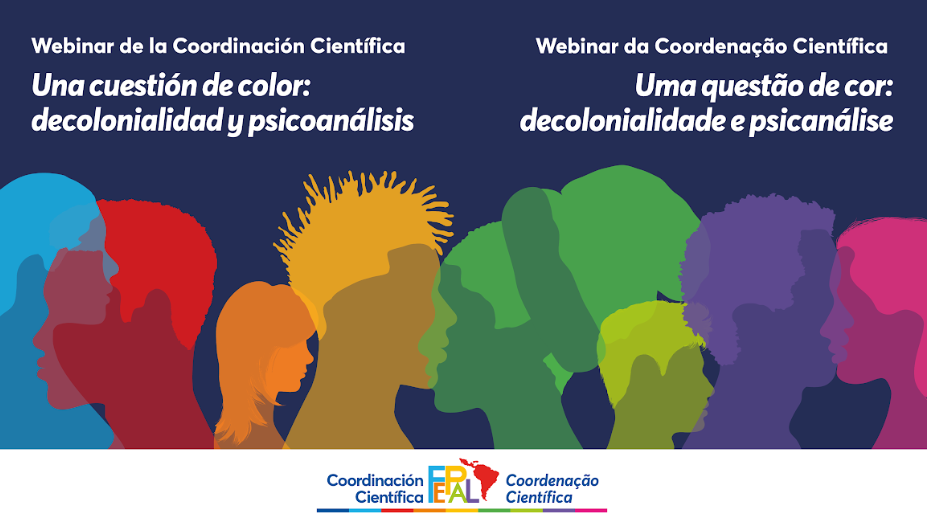 Webinar de la Coordinación Científica
Una cuestión de color: decolonialidad y psicoanálisis

Webinar da Coordenação Científica
Uma questão de cor: decolonialidade e psicanálise

Coordinación Científica
FEPAL
Coordenação Científica